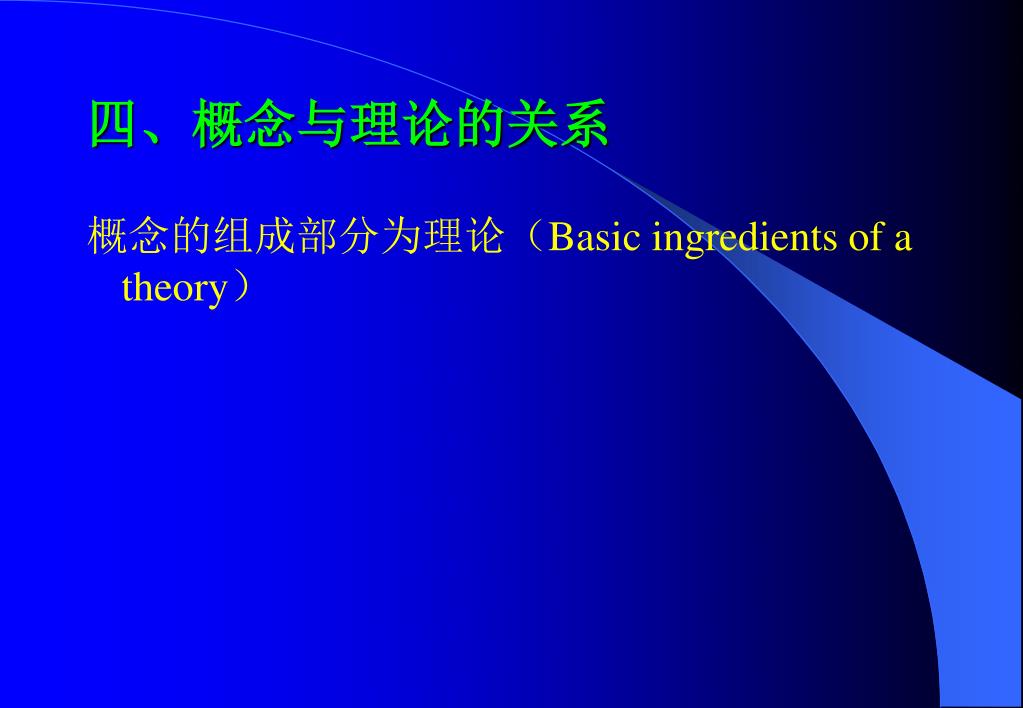 四、概念与理论的关系

概念的组成部分为理论（Basic ingredients of a theory）